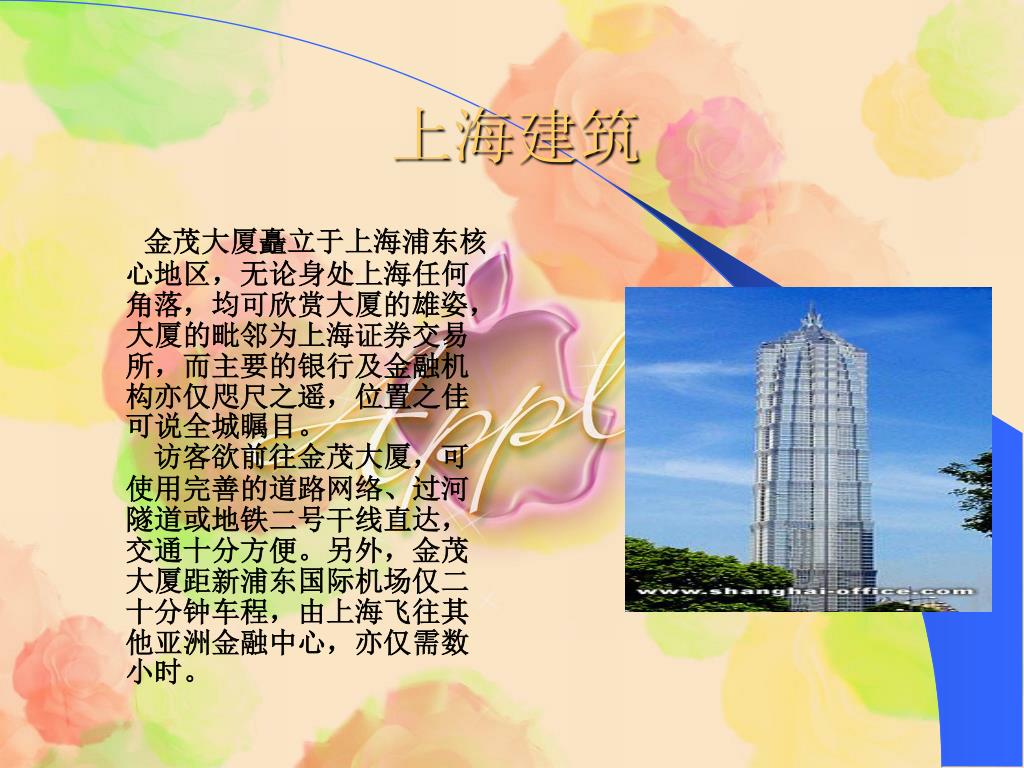 上海建筑

金茂大厦矗立于上海浦东核心地区，无论身处上海任何角落，均可欣赏大厦的雄姿，大厦的毗邻为上海证券交易所，而主要的银行及金融机构亦仅咫尺之遥，位置之佳可说全城瞩目。

访客欲前往金茂大厦，可使用完善的道路网络、过河隧道或地铁二号干线直达，交通十分方便。另外，金茂大厦距新浦东国际机场仅二十分钟车程，由上海飞往其他亚洲金融中心，亦仅需数小时。

Appl

www.shanghai-office.com